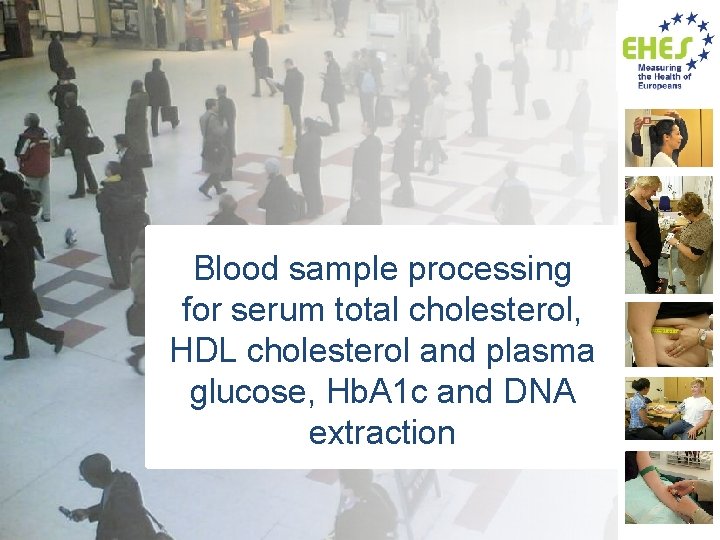 EHES
Measuring the Health of Europeans

Blood sample processing for serum total cholesterol, HDL cholesterol and plasma glucose, HbA1c and DNA extraction